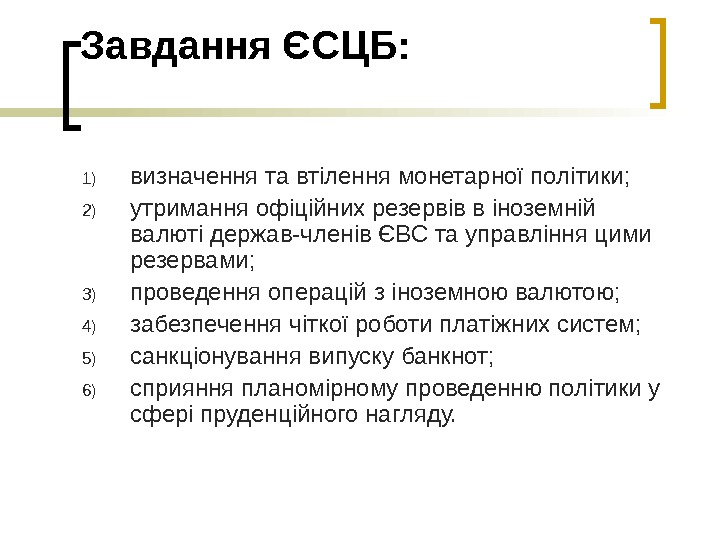 Завдання ЄСЦБ:

1) визначення та втілення монетарної політики;
2) утримання офіційних резервів в іноземній валюті держав-членів ЄВС та управління цими резервами;
3) проведення операцій з іноземною валютою;
4) забезпечення чіткої роботи платіжних систем;
5) санкціонування випуску банкнот;
6) сприяння планомірному проведенню політики у сфері пруденційного нагляду.